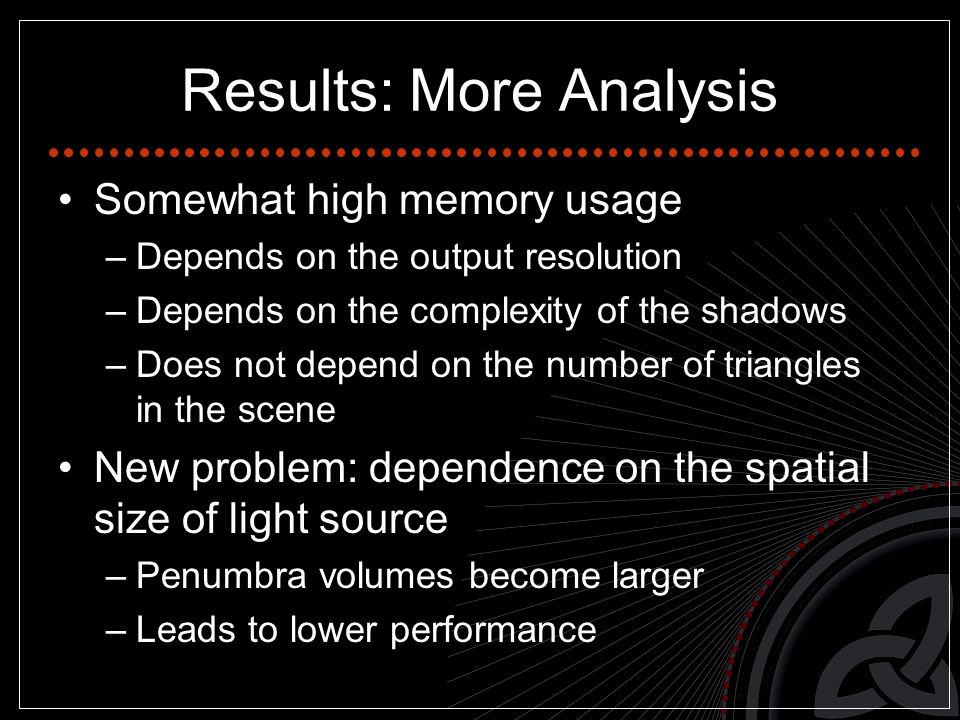 Results: More Analysis

• Somewhat high memory usage
– Depends on the output resolution
– Depends on the complexity of the shadows
– Does not depend on the number of triangles in the scene

• New problem: dependence on the spatial size of light source
– Penumbra volumes become larger
– Leads to lower performance